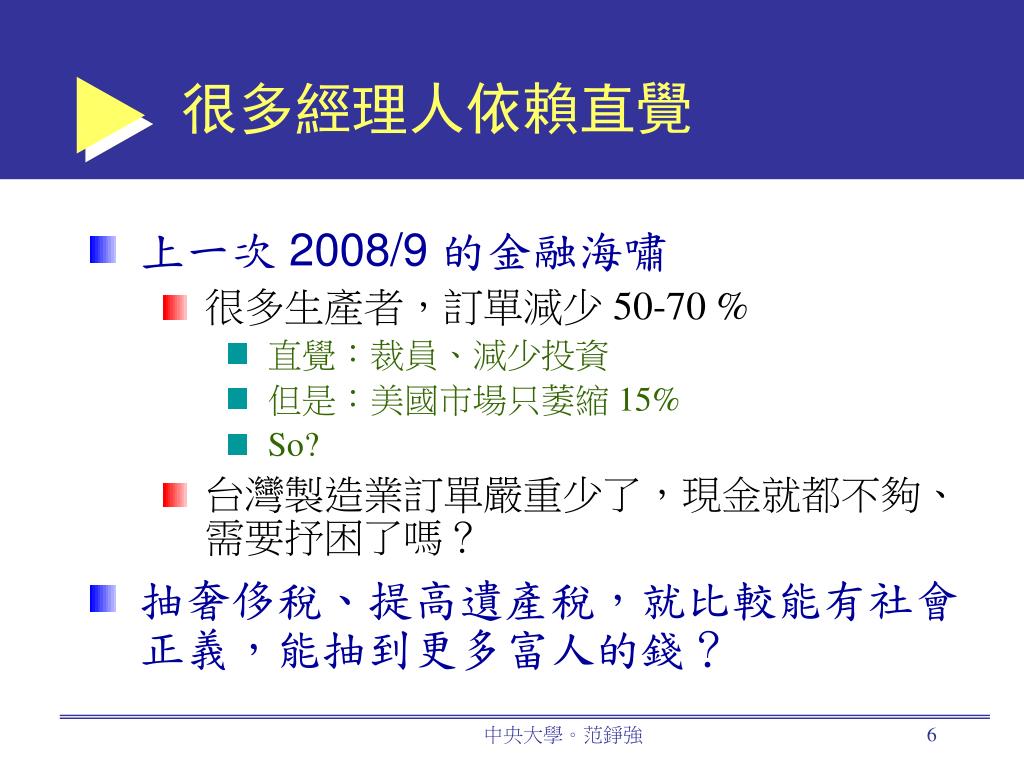 很多經理人依賴直覺

上一次 2008/9 的金融海嘯

很多生產者，訂單減少 50-70 %

直覺：裁員、減少投資

但是：美國市場只萎縮 15%

So?

台灣製造業訂單嚴重少了，現金就都不夠、需要抒困了嗎？

抽奢侈稅、提高遺產稅，就比較能有社會正義，能抽到更多富人的錢？

中央大學。范錚強

6